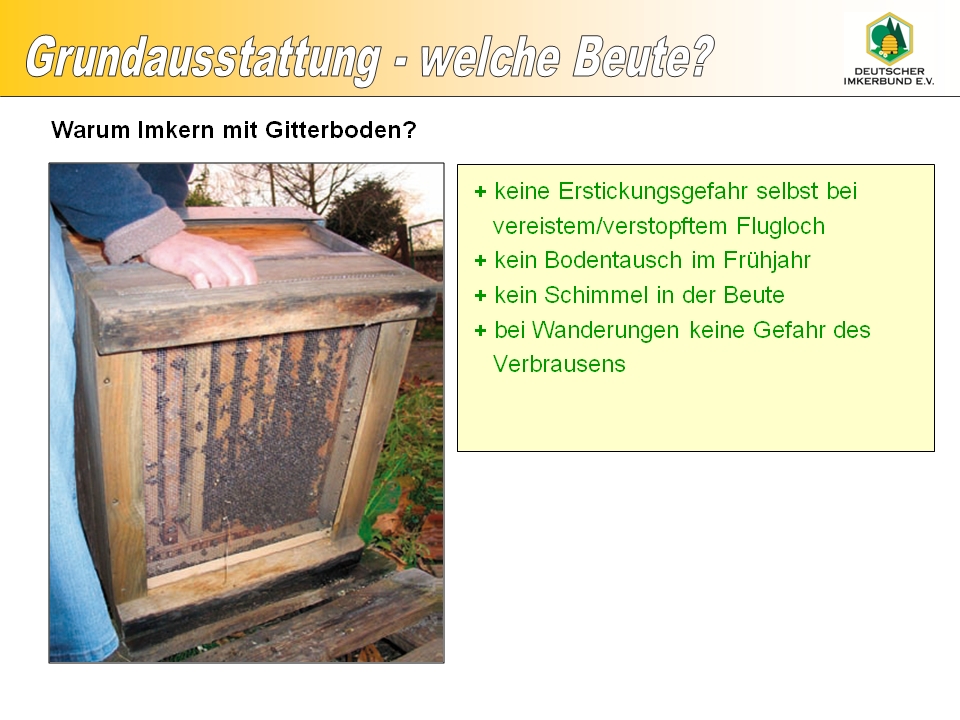 Grundausstattung - welche Beute?

DEUTSCHER IMKERBUND E.V.

Warum Imkern mit Gitterboden?

+ keine Erstickungsgefahr selbst bei vereistem/verstopftem Flugloch
+ kein Bodentausch im Frühjahr
+ kein Schimmel in der Beute
+ bei Wanderungen keine Gefahr des Verbrausens